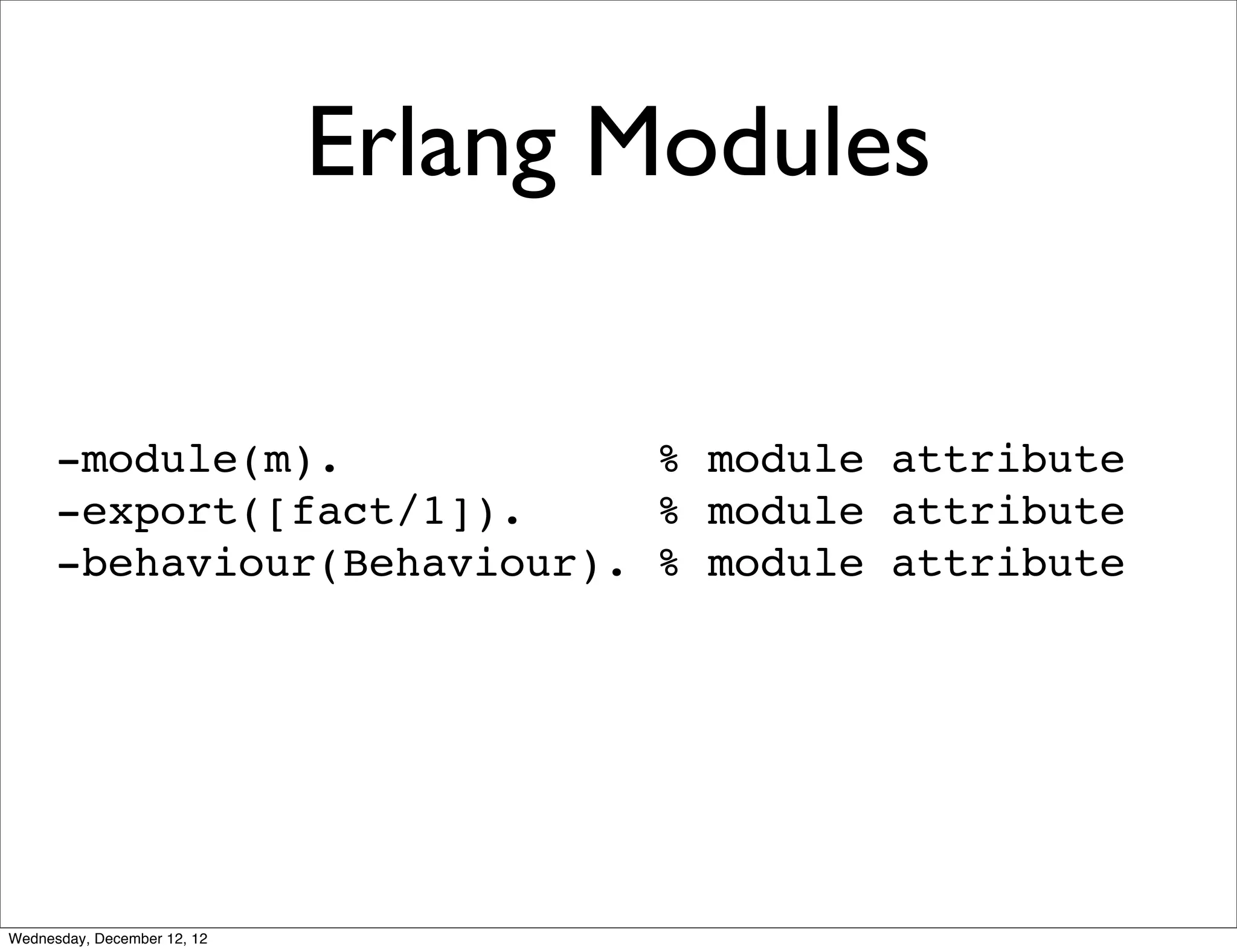 Erlang Modules

-module(m).                 % module attribute
-export([fact/1]).          % module attribute
-behaviour(Behaviour). % module attribute

Wednesday, December 12, 12